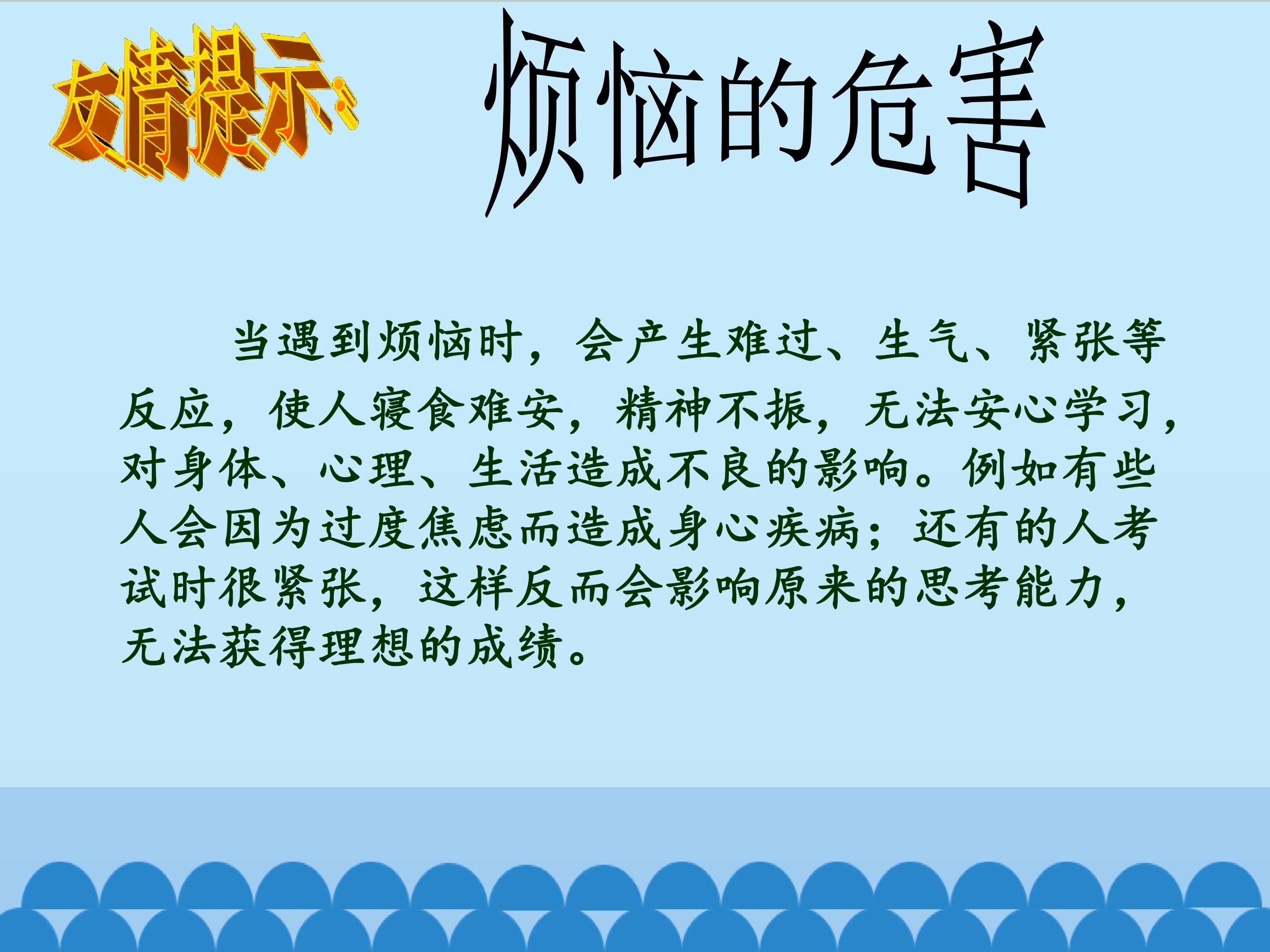 友情提示：

烦恼的危害

当遇到烦恼时，会产生难过、生气、紧张等反应，使人寝食难安，精神不振，无法安心学习，对身体、心理、生活造成不良的影响。例如有些人会因为过度焦虑而造成身心疾病；还有的人考试时很紧张，这样反而会影响原来的思考能力，无法获得理想的成绩。